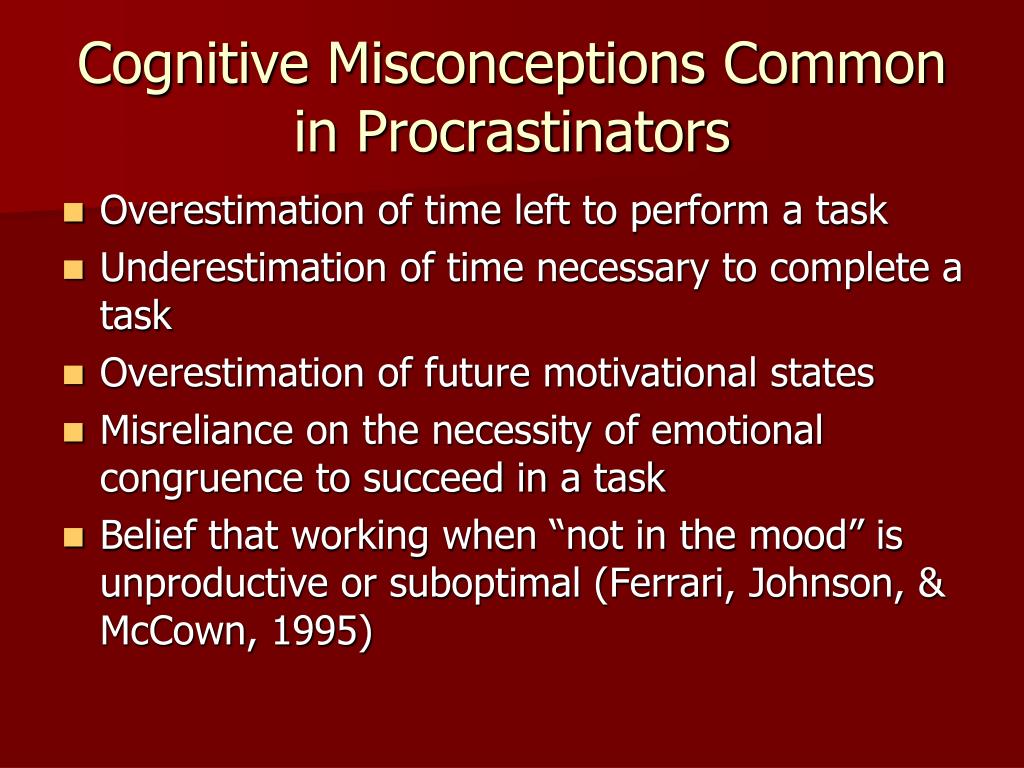 Cognitive Misconceptions Common in Procrastinators

- Overestimation of time left to perform a task
- Underestimation of time necessary to complete a task
- Overestimation of future motivational states
- Misreliance on the necessity of emotional congruence to succeed in a task
- Belief that working when “not in the mood” is unproductive or suboptimal (Ferrari, Johnson, & McCown, 1995)